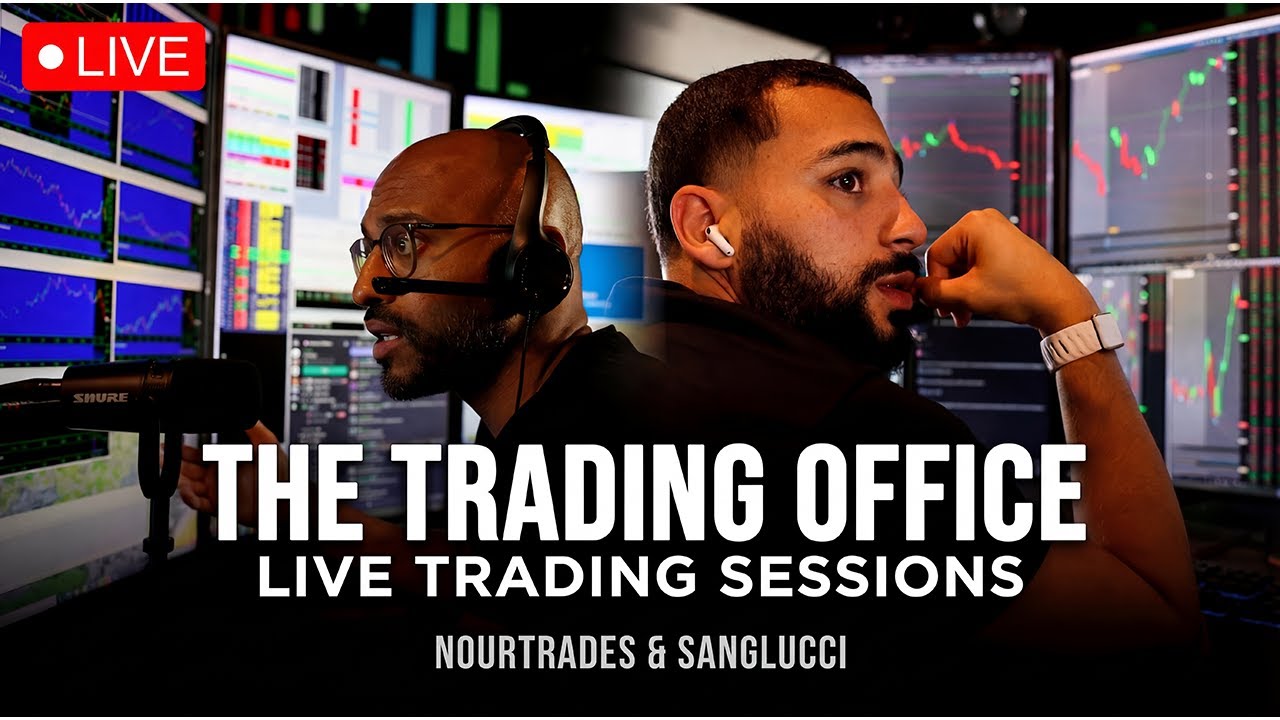 LIVE

SHURE

THE TRADING OFFICE
LIVE TRADING SESSIONS

NOURTRADES & SANGLUCCI